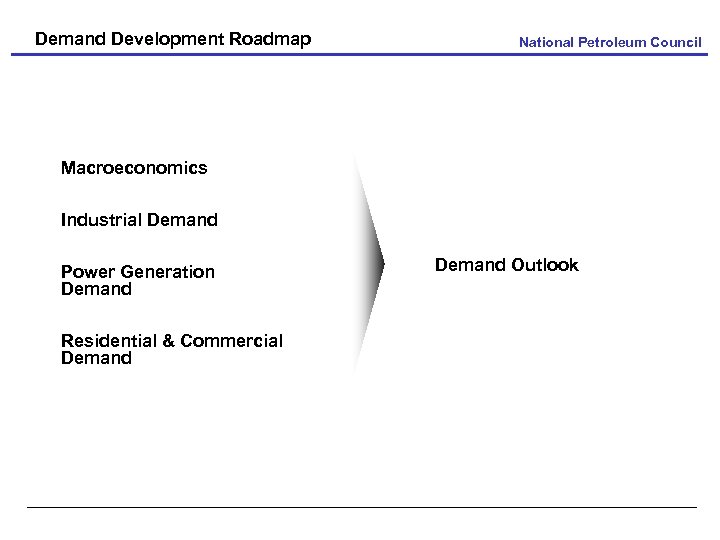 Demand Development Roadmap

National Petroleum Council

Macroeconomics

Industrial Demand

Power Generation Demand

Residential & Commercial Demand

Demand Outlook